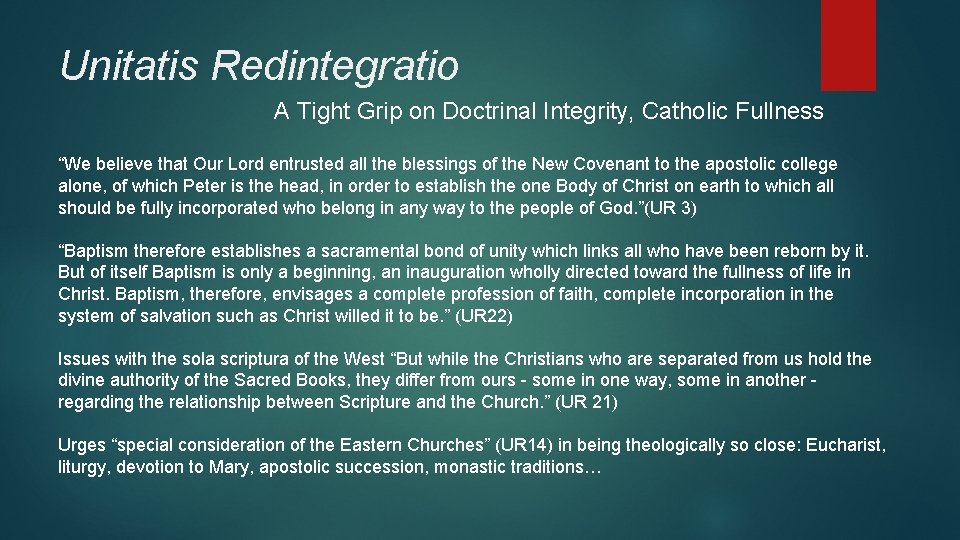 Unitatis Redintegratio

A Tight Grip on Doctrinal Integrity, Catholic Fullness

“We believe that Our Lord entrusted all the blessings of the New Covenant to the apostolic college alone, of which Peter is the head, in order to establish the one Body of Christ on earth to which all should be fully incorporated who belong in any way to the people of God.”(UR 3)

“Baptism therefore establishes a sacramental bond of unity which links all who have been reborn by it. But of itself Baptism is only a beginning, an inauguration wholly directed toward the fullness of life in Christ. Baptism, therefore, envisages a complete profession of faith, complete incorporation in the system of salvation such as Christ willed it to be.” (UR22)

Issues with the sola scriptura of the West “But while the Christians who are separated from us hold the divine authority of the Sacred Books, they differ from ours - some in one way, some in another - regarding the relationship between Scripture and the Church.” (UR 21)

Urges “special consideration of the Eastern Churches” (UR14) in being theologically so close: Eucharist, liturgy, devotion to Mary, apostolic succession, monastic traditions…